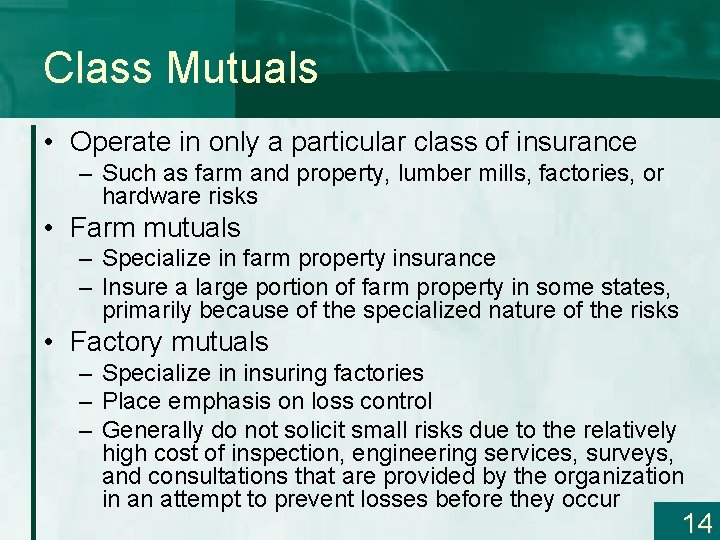 Class Mutuals

• Operate in only a particular class of insurance
– Such as farm and property, lumber mills, factories, or hardware risks

• Farm mutuals
– Specialize in farm property insurance
– Insure a large portion of farm property in some states, primarily because of the specialized nature of the risks

• Factory mutuals
– Specialize in insuring factories
– Place emphasis on loss control
– Generally do not solicit small risks due to the relatively high cost of inspection, engineering services, surveys, and consultations that are provided by the organization in an attempt to prevent losses before they occur

14